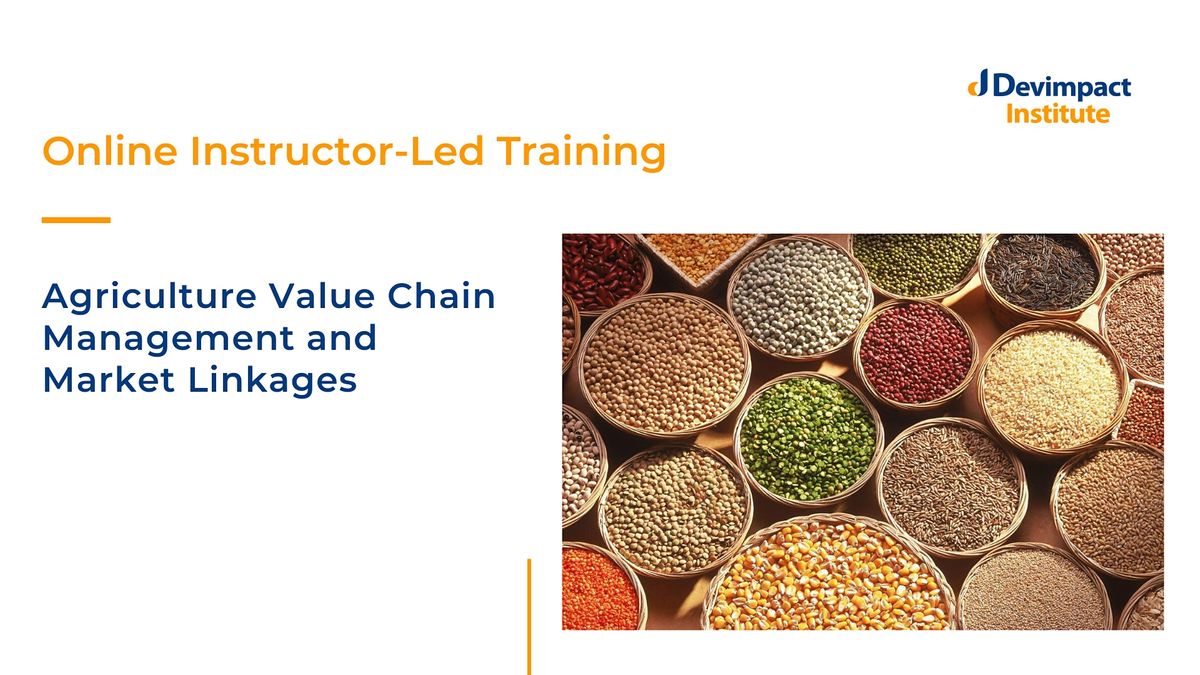 Devimpact Institute

Online Instructor-Led Training

Agriculture Value Chain Management and Market Linkages